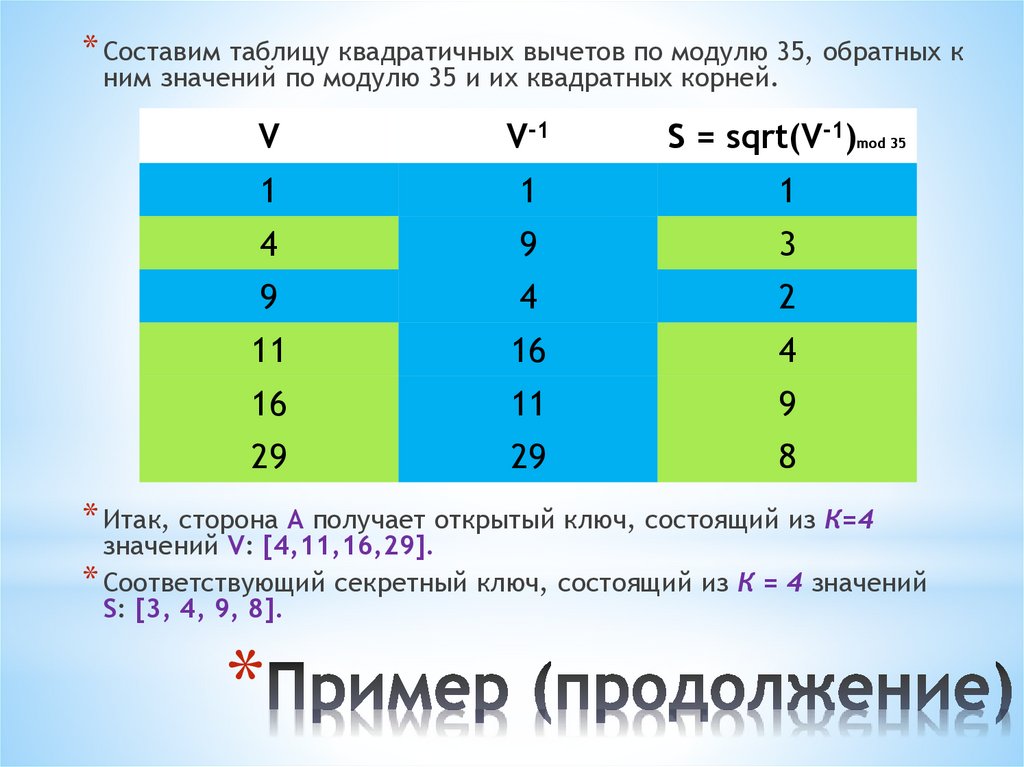 * Составим таблицу квадратичных вычетов по модулю 35, обратных к ним значений по модулю 35 и их квадратных корней.

| V | $V^{-1}$ | S = sqrt($V^{-1}$)$_{mod\ 35}$ |
|---|---|---|
| 1 | 1 | 1 |
| 4 | 9 | 3 |
| 9 | 4 | 2 |
| 11 | 16 | 4 |
| 16 | 11 | 9 |
| 29 | 29 | 8 |

* Итак, сторона A получает открытый ключ, состоящий из K=4 значений V: [4,11,16,29].
* Соответствующий секретный ключ, состоящий из K = 4 значений S: [3, 4, 9, 8].

* Пример (продолжение)